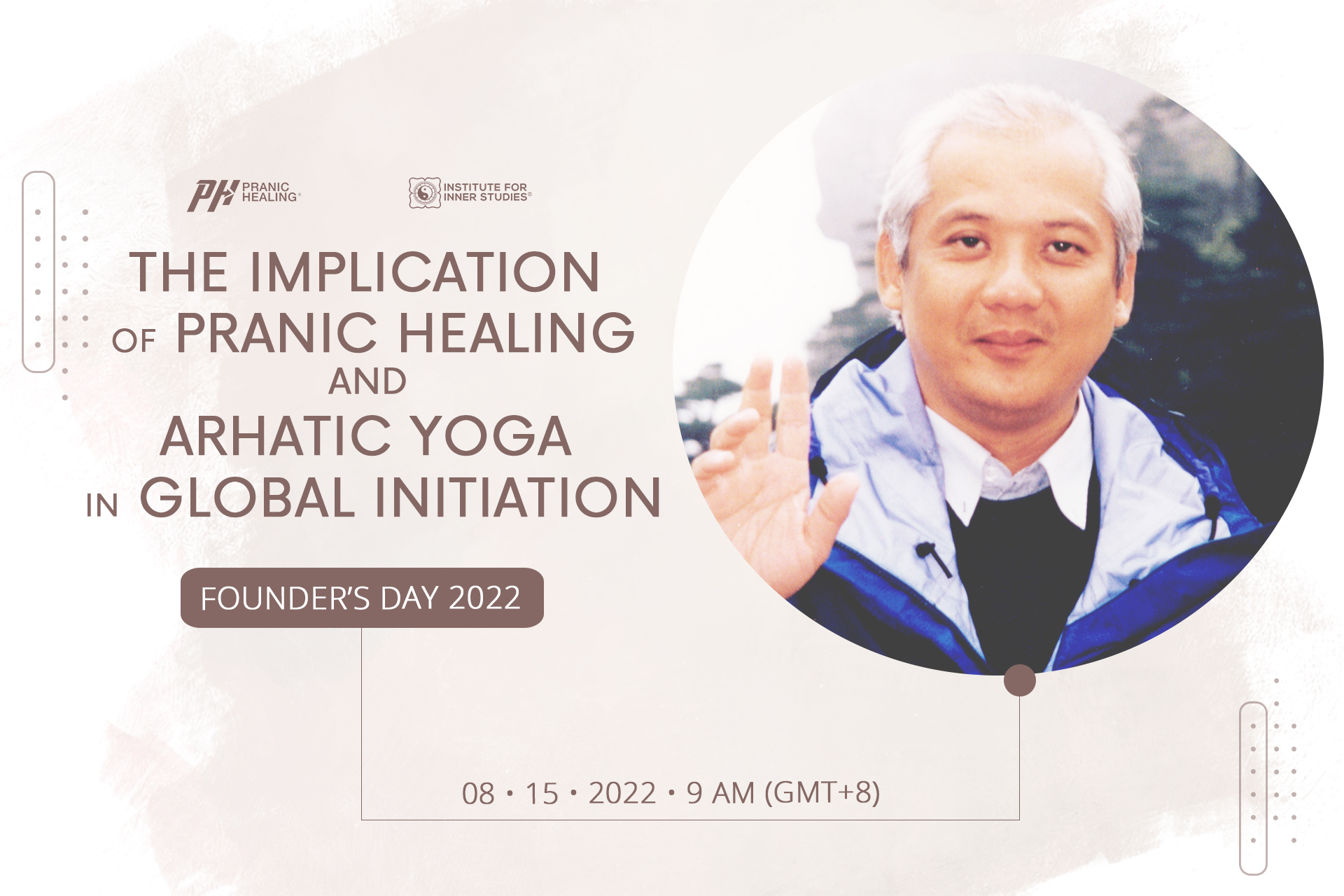 PH PRANIC HEALING®

INSTITUTE FOR INNER STUDIES®

THE IMPLICATION OF PRANIC HEALING AND ARHATIC YOGA IN GLOBAL INITIATION

FOUNDER'S DAY 2022

08 • 15 • 2022 • 9 AM (GMT+8)